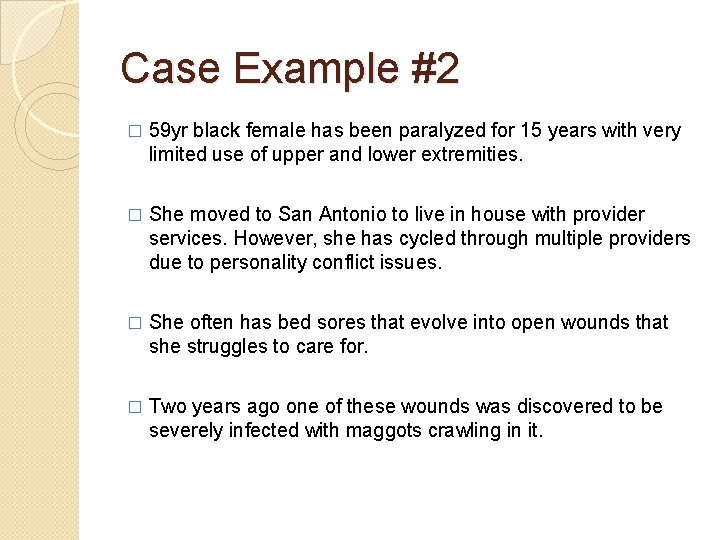 Case Example #2

□ 59yr black female has been paralyzed for 15 years with very limited use of upper and lower extremities.

□ She moved to San Antonio to live in house with provider services. However, she has cycled through multiple providers due to personality conflict issues.

□ She often has bed sores that evolve into open wounds that she struggles to care for.

□ Two years ago one of these wounds was discovered to be severely infected with maggots crawling in it.